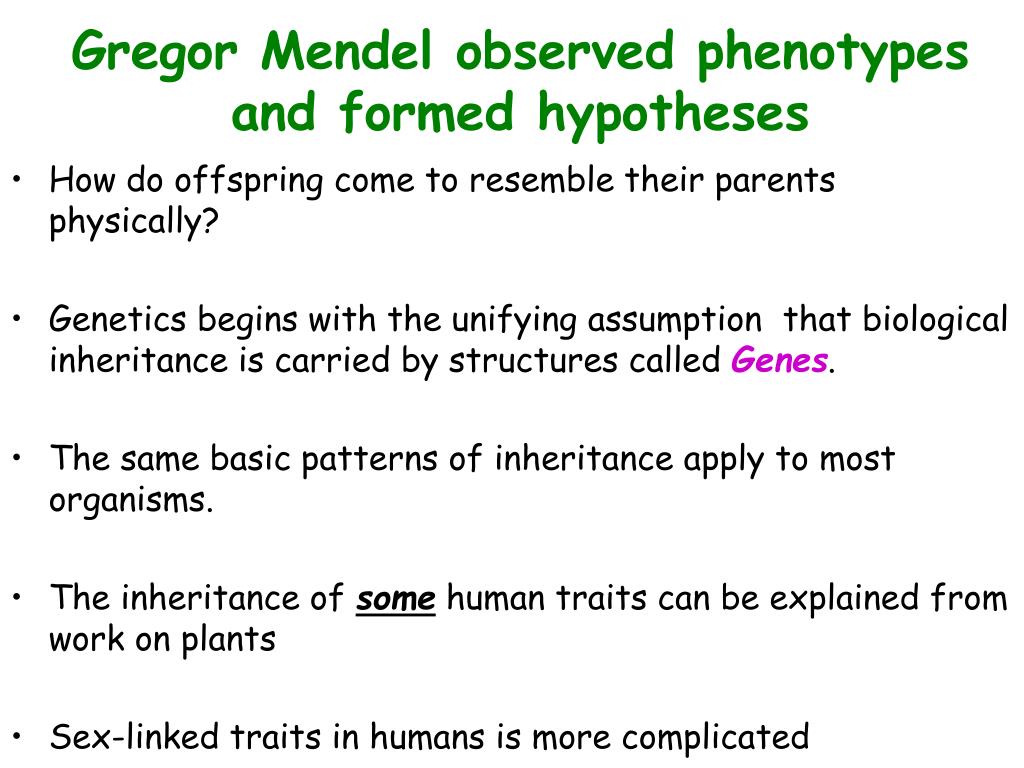 Gregor Mendel observed phenotypes and formed hypotheses

• How do offspring come to resemble their parents physically?

• Genetics begins with the unifying assumption that biological inheritance is carried by structures called Genes.

• The same basic patterns of inheritance apply to most organisms.

• The inheritance of some human traits can be explained from work on plants

• Sex-linked traits in humans is more complicated